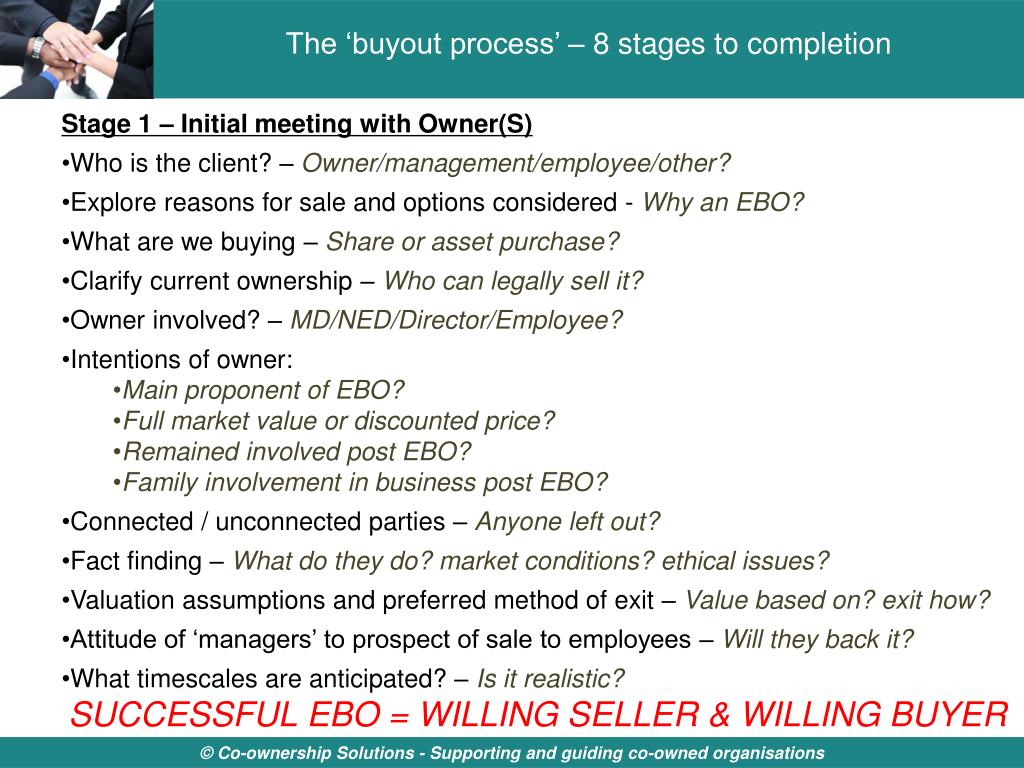 The ‘buyout process’ – 8 stages to completion

Stage 1 – Initial meeting with Owner(S)

•Who is the client? – Owner/management/employee/other?

•Explore reasons for sale and options considered - Why an EBO?

•What are we buying – Share or asset purchase?

•Clarify current ownership – Who can legally sell it?

•Owner involved? – MD/NED/Director/Employee?

•Intentions of owner:
•Main proponent of EBO?
•Full market value or discounted price?
•Remained involved post EBO?
•Family involvement in business post EBO?

•Connected / unconnected parties – Anyone left out?

•Fact finding – What do they do? market conditions? ethical issues?

•Valuation assumptions and preferred method of exit – Value based on? exit how?

•Attitude of ‘managers’ to prospect of sale to employees – Will they back it?

•What timescales are anticipated? – Is it realistic?

SUCCESSFUL EBO = WILLING SELLER & WILLING BUYER

© Co-ownership Solutions - Supporting and guiding co-owned organisations